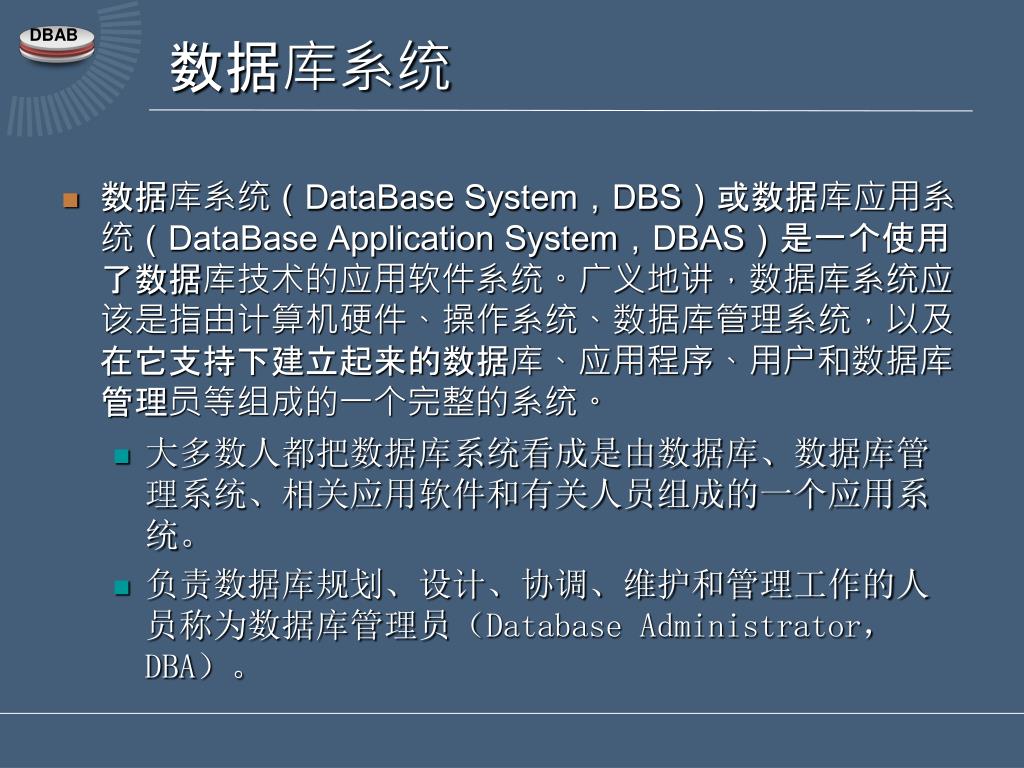 DBAB

数据库系统

数据库系统（DataBase System，DBS）或数据库应用系统（DataBase Application System，DBAS）是一个使用了数据库技术的应用软件系统。广义地讲，数据库系统应该是指由计算机硬件、操作系统、数据库管理系统，以及在它支持下建立起来的数据库、应用程序、用户和数据库管理员等组成的一个完整的系统。

大多数人都把数据库系统看成是由数据库、数据库管理系统、相关应用软件和有关人员组成的一个应用系统。

负责数据库规划、设计、协调、维护和管理工作的人员称为数据库管理员（Database Administrator，DBA）。